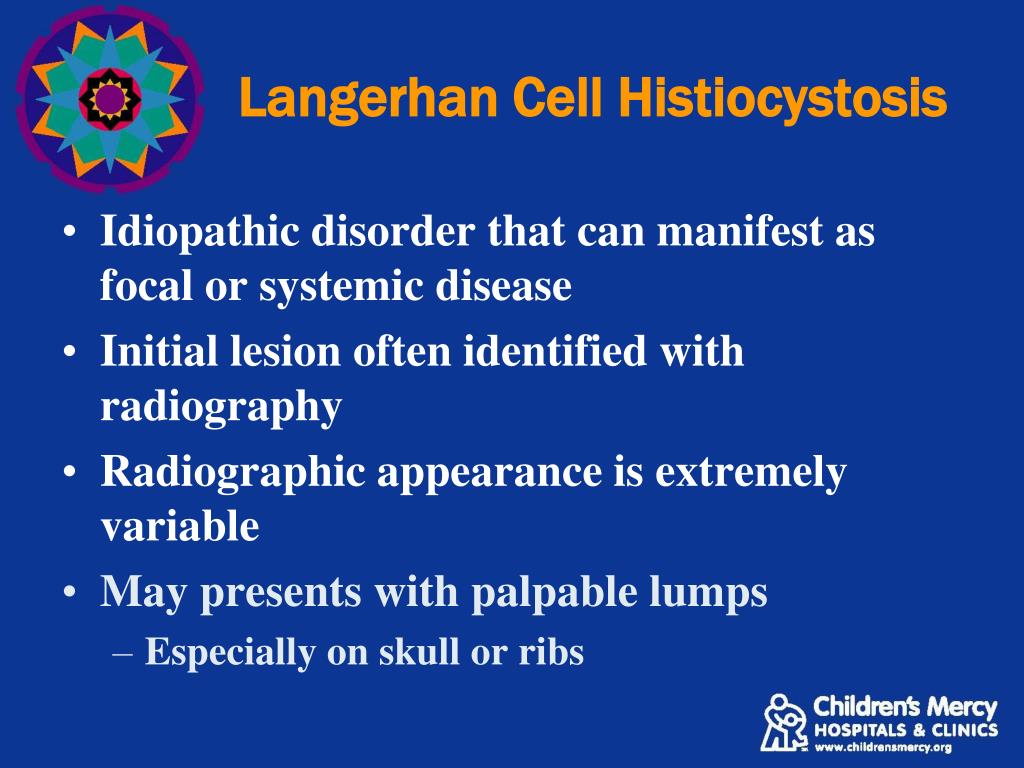 Langerhan Cell Histiocystosis

• Idiopathic disorder that can manifest as focal or systemic disease
• Initial lesion often identified with radiography
• Radiographic appearance is extremely variable
• May presents with palpable lumps
– Especially on skull or ribs

Children's Mercy
HOSPITALS & CLINICS
www.childrensmercy.org